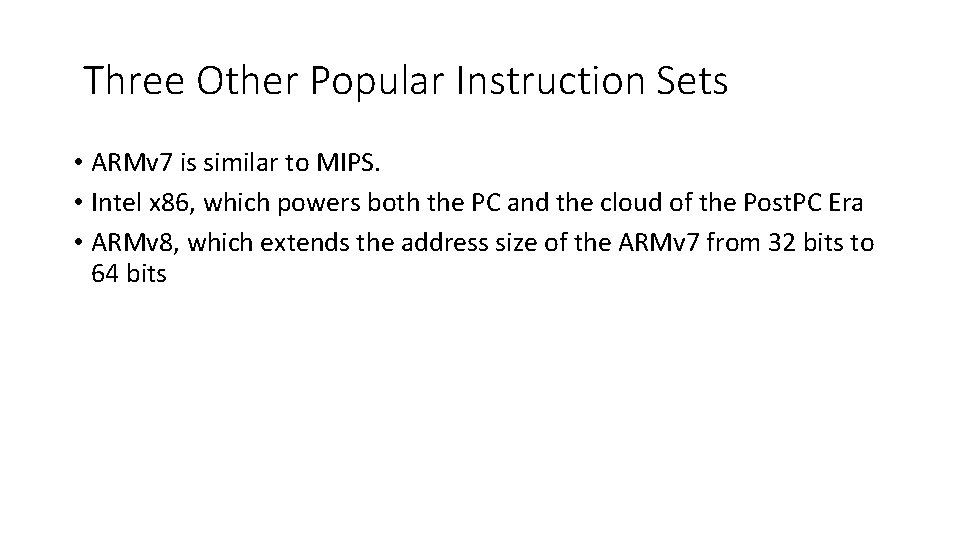 Three Other Popular Instruction Sets

• ARMv7 is similar to MIPS.
• Intel x86, which powers both the PC and the cloud of the PostPC Era
• ARMv8, which extends the address size of the ARMv7 from 32 bits to 64 bits